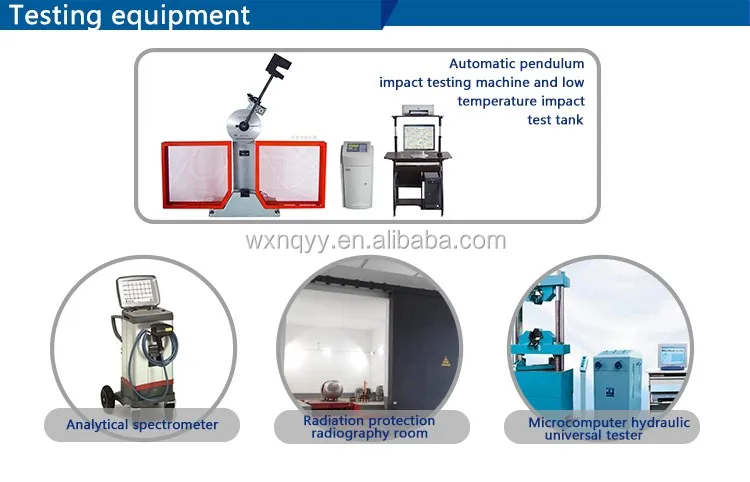 Testing equipment

Automatic pendulum impact testing machine and low temperature impact test tank

wxnqyy.en.alibaba.com

Analytical spectrometer

Radiation protection radiography room

Microcomputer hydraulic universal tester